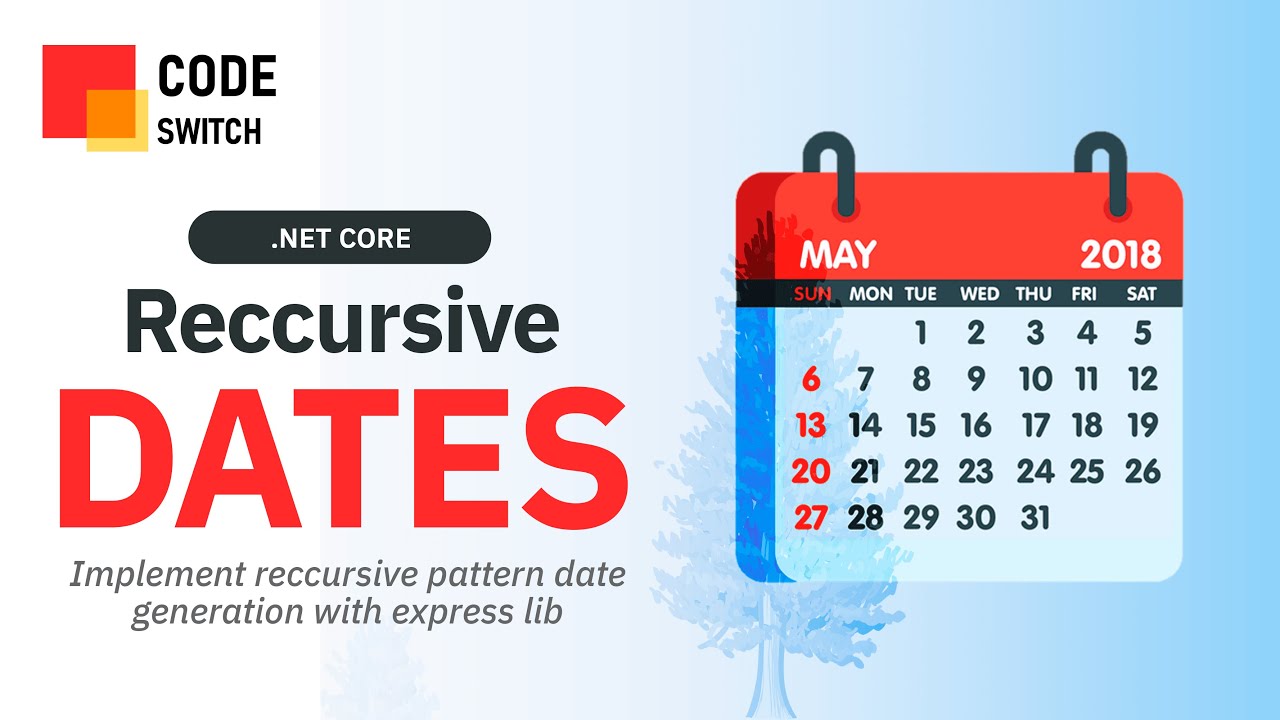 CODE
SWITCH

.NET CORE

Reccursive
DATES

Implement reccursive pattern date generation with express lib

MAY 2018

| SUN | MON | TUE | WED | THU | FRI | SAT |
|---|---|---|---|---|---|---|
| | | 1 | 2 | 3 | 4 | 5 |
| 6 | 7 | 8 | 9 | 10 | 11 | 12 |
| 13 | 14 | 15 | 16 | 17 | 18 | 19 |
| 20 | 21 | 22 | 23 | 24 | 25 | 26 |
| 27 | 28 | 29 | 30 | 31 | | |